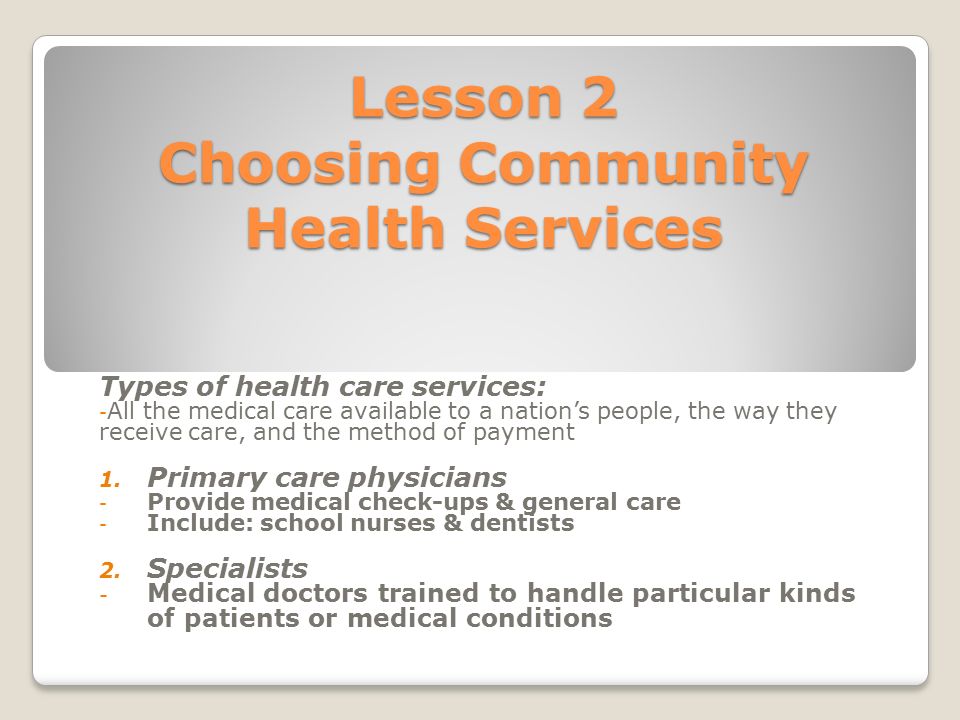 Lesson 2
Choosing Community Health Services

Types of health care services:
-All the medical care available to a nation's people, the way they receive care, and the method of payment

1. Primary care physicians
- Provide medical check-ups & general care
- Include: school nurses & dentists

2. Specialists
- Medical doctors trained to handle particular kinds of patients or medical conditions